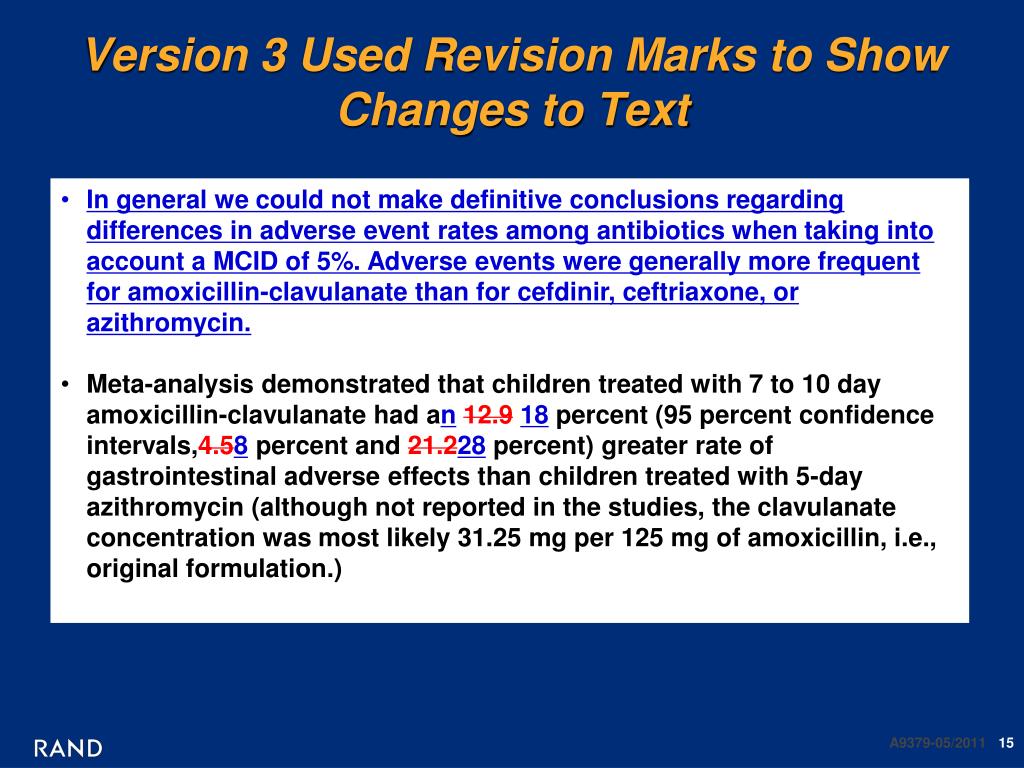 Version 3 Used Revision Marks to Show Changes to Text

• In general we could not make definitive conclusions regarding differences in adverse event rates among antibiotics when taking into account a MCID of 5%. Adverse events were generally more frequent for amoxicillin-clavulanate than for cefdinir, ceftriaxone, or azithromycin.

• Meta-analysis demonstrated that children treated with 7 to 10 day amoxicillin-clavulanate had an 12.9 18 percent (95 percent confidence intervals,4.58 percent and 21.228 percent) greater rate of gastrointestinal adverse effects than children treated with 5-day azithromycin (although not reported in the studies, the clavulanate concentration was most likely 31.25 mg per 125 mg of amoxicillin, i.e., original formulation.)

RAND

A9379-05/2011 15